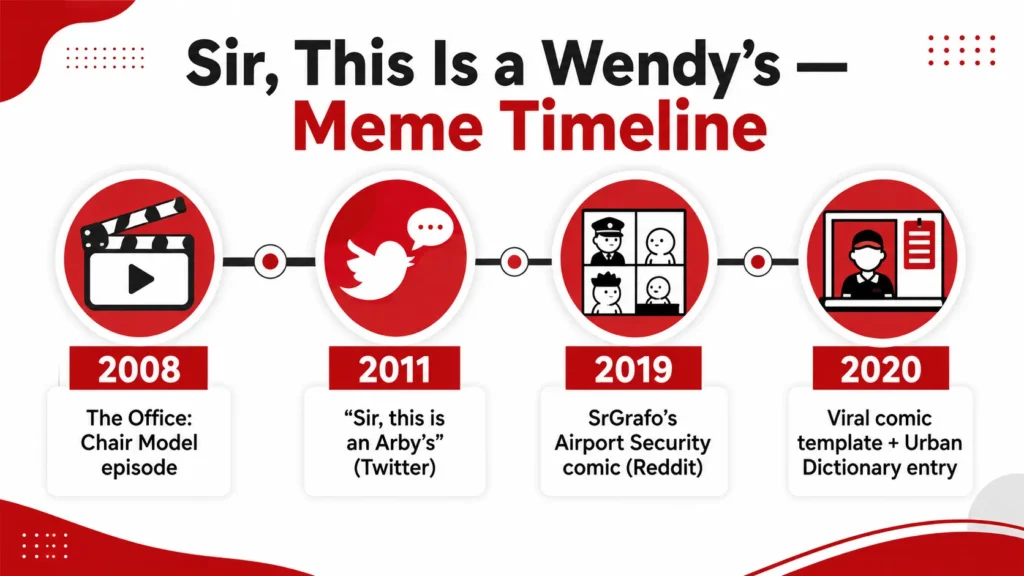 Sir, This Is a Wendy's — Meme Timeline

2008
The Office: Chair Model episode

2011
"Sir, this is an Arby's" (Twitter)

2019
SrGrafo's Airport Security comic (Reddit)

2020
Viral comic template + Urban Dictionary entry